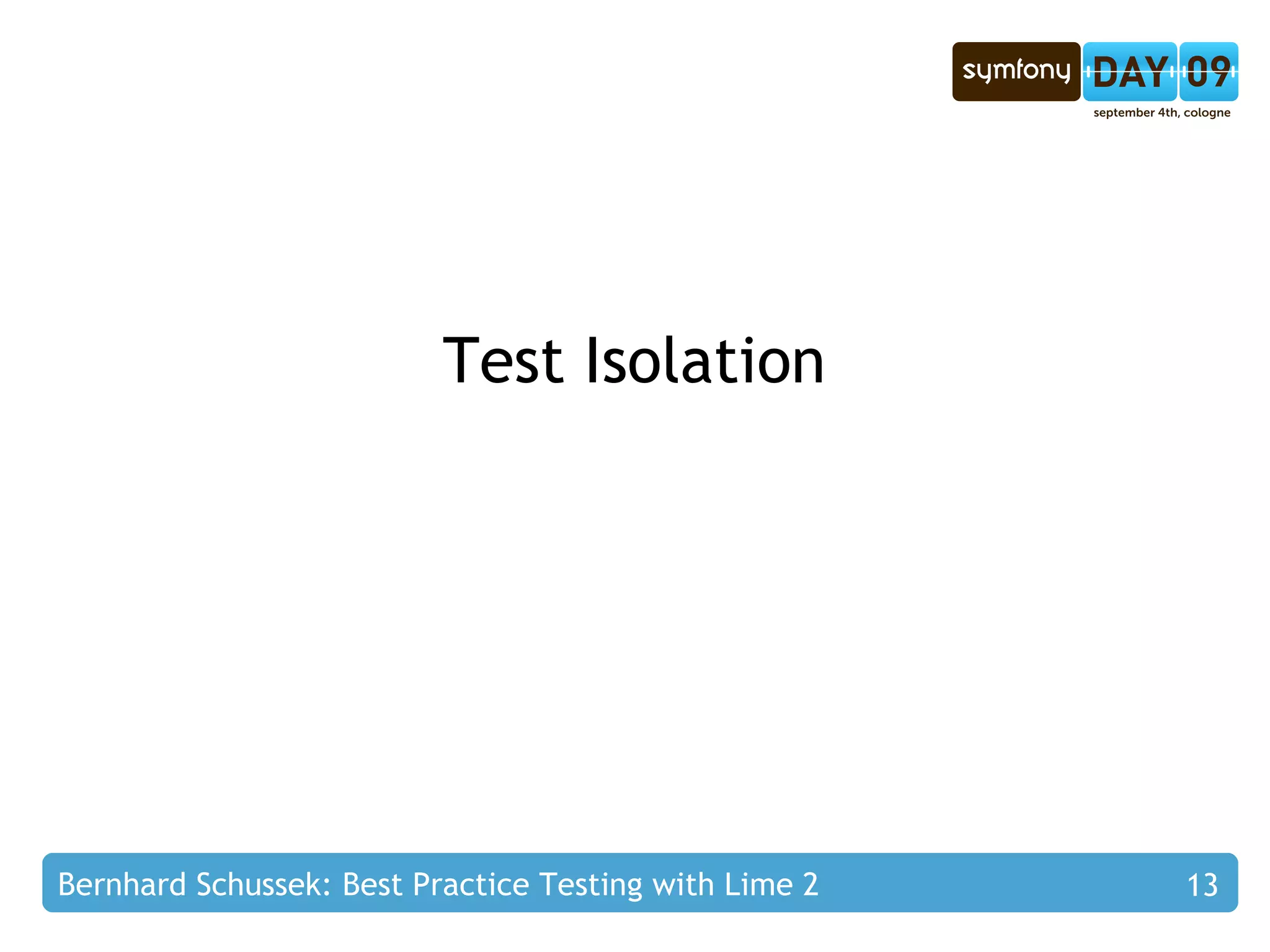 symfony DAY 09
september 4th, cologne

Test Isolation

Bernhard Schussek: Best Practice Testing with Lime 2 13